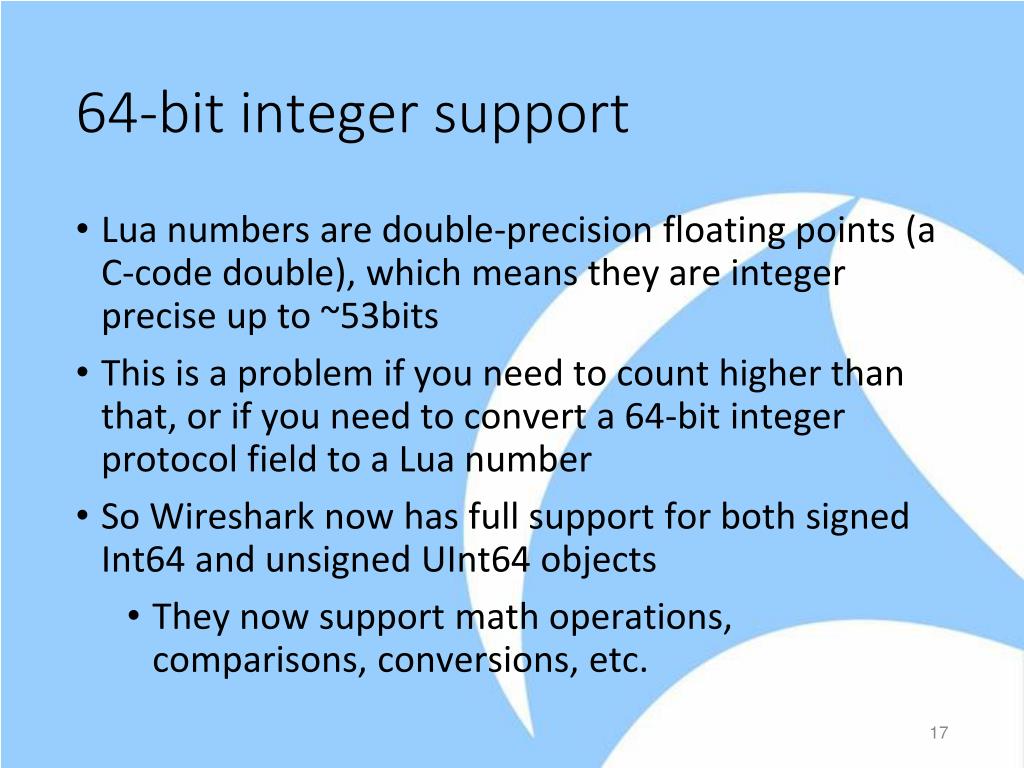 64-bit integer support

• Lua numbers are double-precision floating points (a C-code double), which means they are integer precise up to ~53bits

• This is a problem if you need to count higher than that, or if you need to convert a 64-bit integer protocol field to a Lua number

• So Wireshark now has full support for both signed Int64 and unsigned UInt64 objects

• They now support math operations, comparisons, conversions, etc.

17